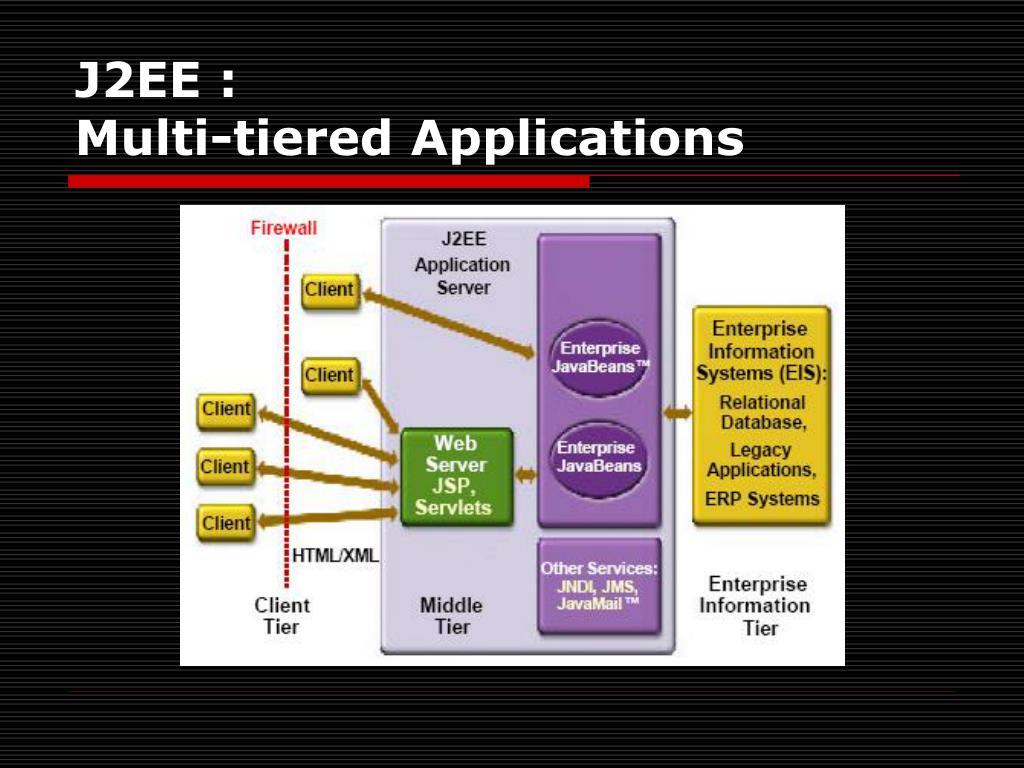 J2EE :
Multi-tiered Applications

Firewall

Client

Client

Client

Client

Client

HTML/XML

Client Tier

J2EE Application Server

Web Server JSP, Servlets

Enterprise JavaBeans™

Enterprise JavaBeans

Other Services: JNDI, JMS, JavaMail™

Middle Tier

Enterprise Information Systems (EIS): Relational Database, Legacy Applications, ERP Systems

Enterprise Information Tier